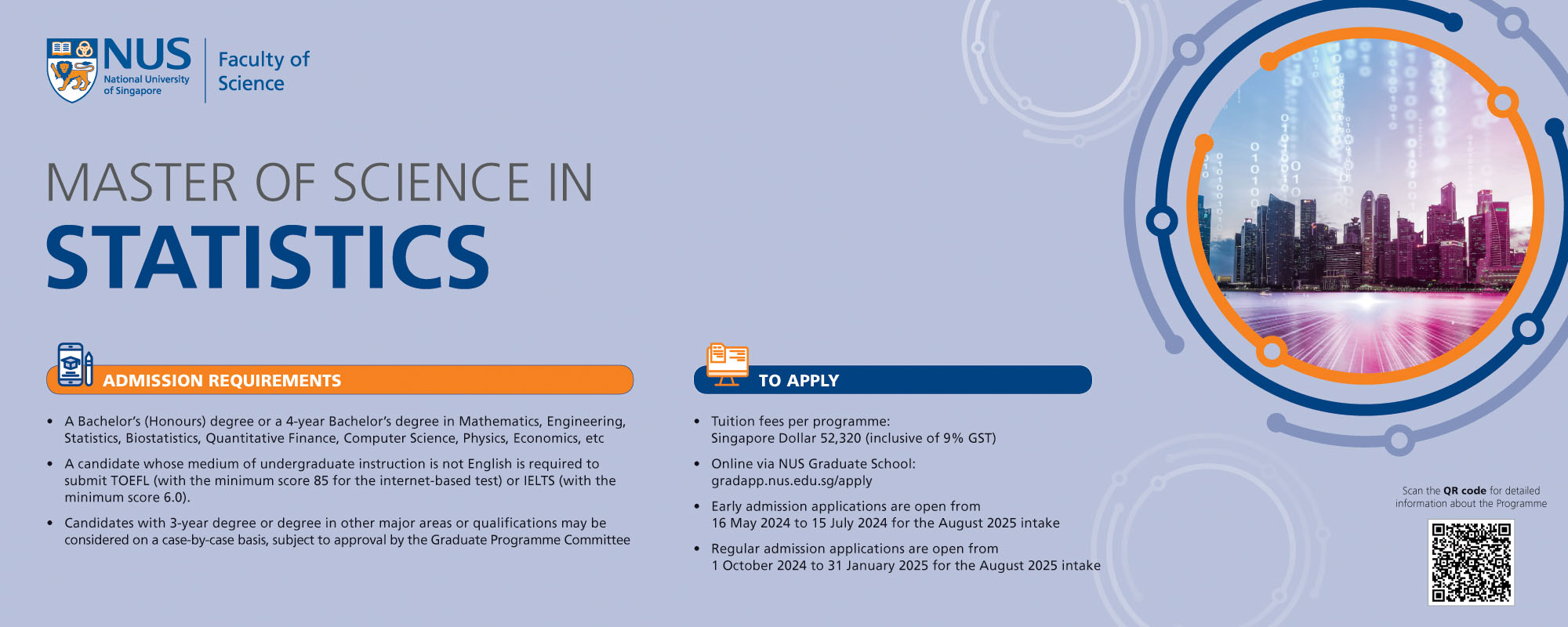 NUS National University of Singapore

Faculty of Science

MASTER OF SCIENCE IN
STATISTICS

ADMISSION REQUIREMENTS

• A Bachelor's (Honours) degree or a 4-year Bachelor's degree in Mathematics, Engineering, Statistics, Biostatistics, Quantitative Finance, Computer Science, Physics, Economics, etc

• A candidate whose medium of undergraduate instruction is not English is required to submit TOEFL (with the minimum score 85 for the internet-based test) or IELTS (with the minimum score 6.0).

• Candidates with 3-year degree or degree in other major areas or qualifications may be considered on a case-by-case basis, subject to approval by the Graduate Programme Committee

TO APPLY

• Tuition fees per programme:
Singapore Dollar 52,320 (inclusive of 9% GST)

• Online via NUS Graduate School:
gradapp.nus.edu.sg/apply

• Early admission applications are open from
16 May 2024 to 15 July 2024 for the August 2025 intake

• Regular admission applications are open from
1 October 2024 to 31 January 2025 for the August 2025 intake

Scan the QR code for detailed information about the Programme